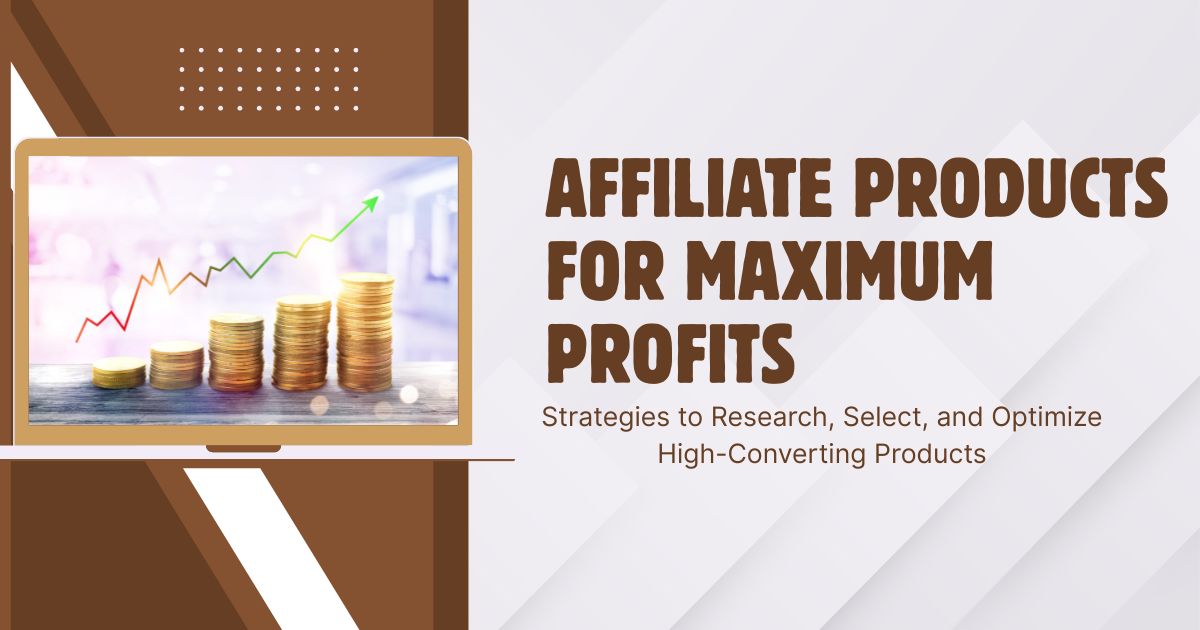 AFFILIATE PRODUCTS FOR MAXIMUM PROFITS

Strategies to Research, Select, and Optimize High-Converting Products